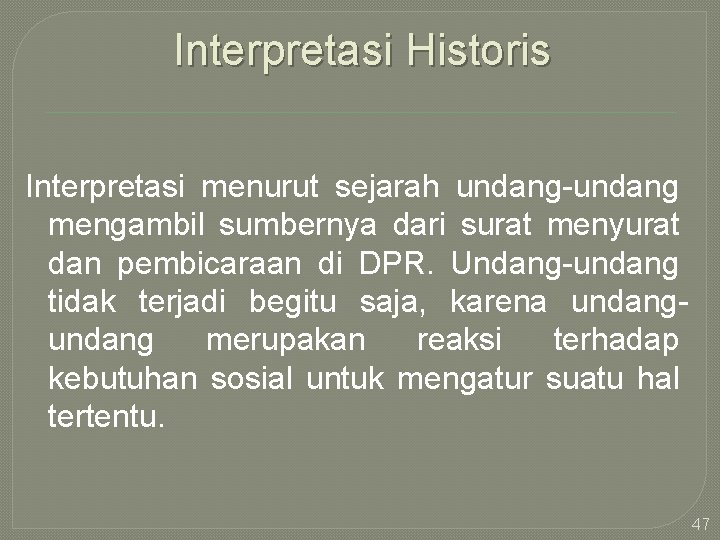 Interpretasi Historis

Interpretasi menurut sejarah undang-undang mengambil sumbernya dari surat menyurat dan pembicaraan di DPR. Undang-undang tidak terjadi begitu saja, karena undang-undang merupakan reaksi terhadap kebutuhan sosial untuk mengatur suatu hal tertentu.

47